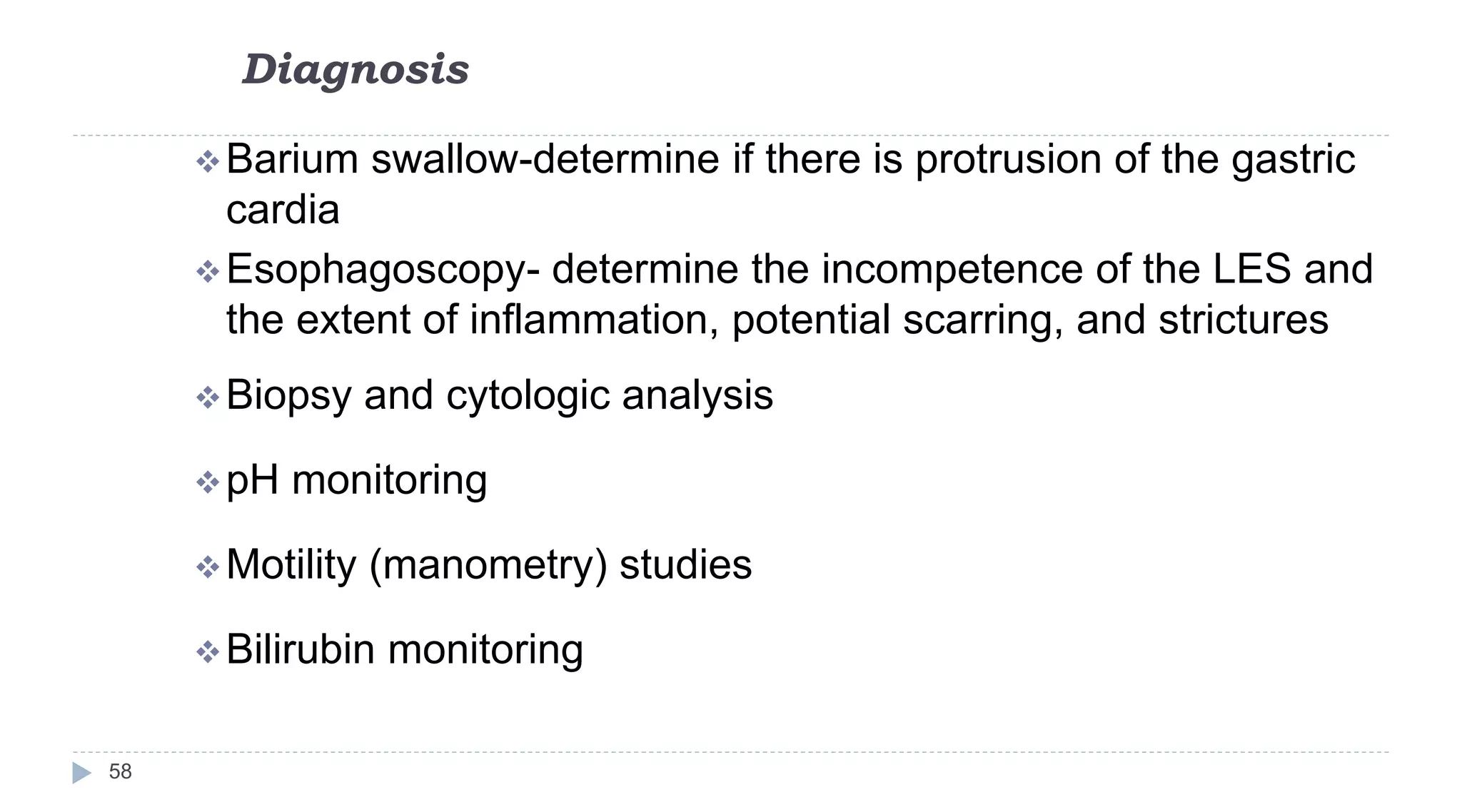 Diagnosis

❖ Barium swallow-determine if there is protrusion of the gastric cardia

❖ Esophagoscopy- determine the incompetence of the LES and the extent of inflammation, potential scarring, and strictures

❖ Biopsy and cytologic analysis

❖ pH monitoring

❖ Motility (manometry) studies

❖ Bilirubin monitoring

58